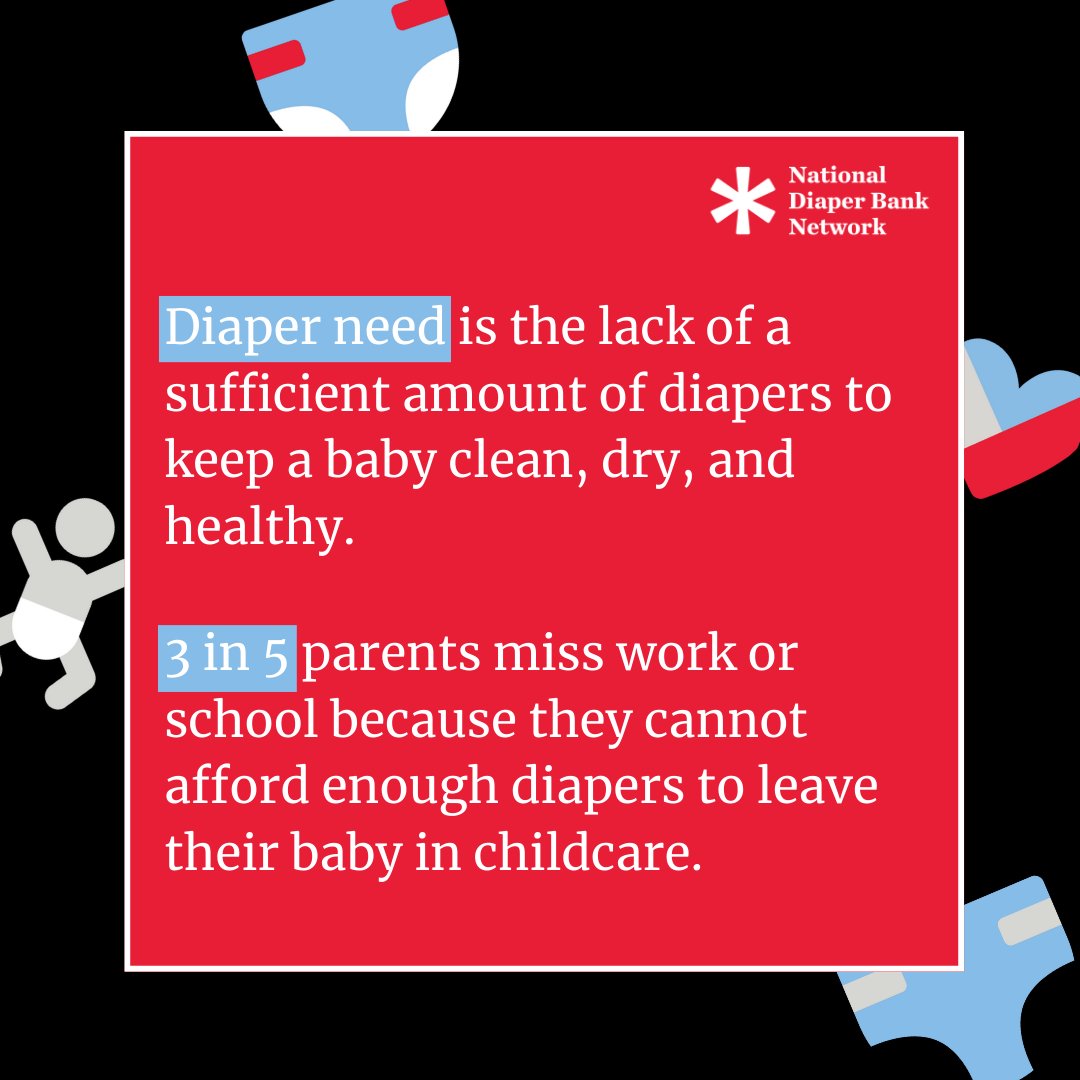 National Diaper Bank Network

Diaper need is the lack of a sufficient amount of diapers to keep a baby clean, dry, and healthy.

3 in 5 parents miss work or school because they cannot afford enough diapers to leave their baby in childcare.